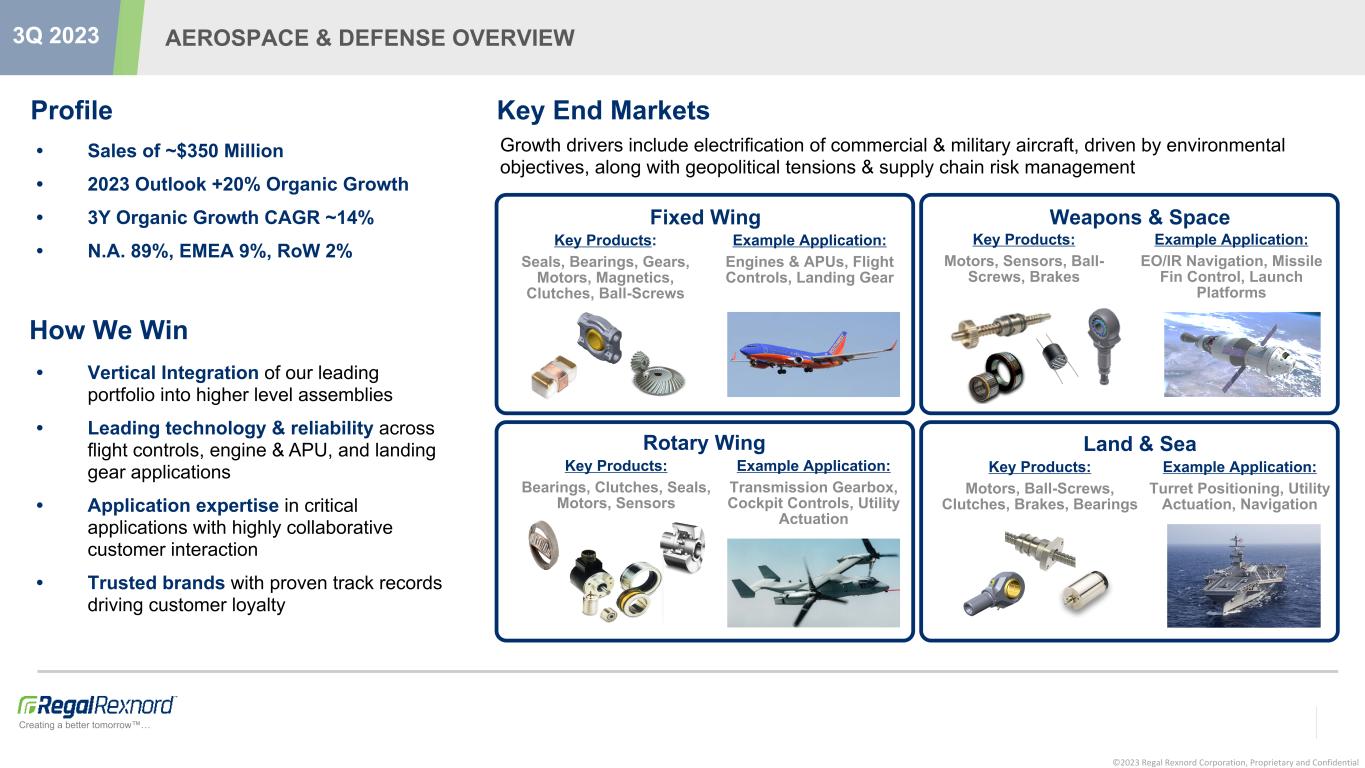 3Q 2023

AEROSPACE & DEFENSE OVERVIEW

Profile

• Sales of ~$350 Million
• 2023 Outlook +20% Organic Growth
• 3Y Organic Growth CAGR ~14%
• N.A. 89%, EMEA 9%, RoW 2%

How We Win

• Vertical Integration of our leading portfolio into higher level assemblies
• Leading technology & reliability across flight controls, engine & APU, and landing gear applications
• Application expertise in critical applications with highly collaborative customer interaction
• Trusted brands with proven track records driving customer loyalty

Key End Markets

Growth drivers include electrification of commercial & military aircraft, driven by environmental objectives, along with geopolitical tensions & supply chain risk management

Fixed Wing
Key Products: Seals, Bearings, Gears, Motors, Magnetics, Clutches, Ball-Screws
Example Application: Engines & APUs, Flight Controls, Landing Gear

Weapons & Space
Key Products: Motors, Sensors, Ball-Screws, Brakes
Example Application: EO/IR Navigation, Missile Fin Control, Launch Platforms

Rotary Wing
Key Products: Bearings, Clutches, Seals, Motors, Sensors
Example Application: Transmission Gearbox, Cockpit Controls, Utility Actuation

Land & Sea
Key Products: Motors, Ball-Screws, Clutches, Brakes, Bearings
Example Application: Turret Positioning, Utility Actuation, Navigation

RegalRexnord
Creating a better tomorrow™…

©2023 Regal Rexnord Corporation, Proprietary and Confidential